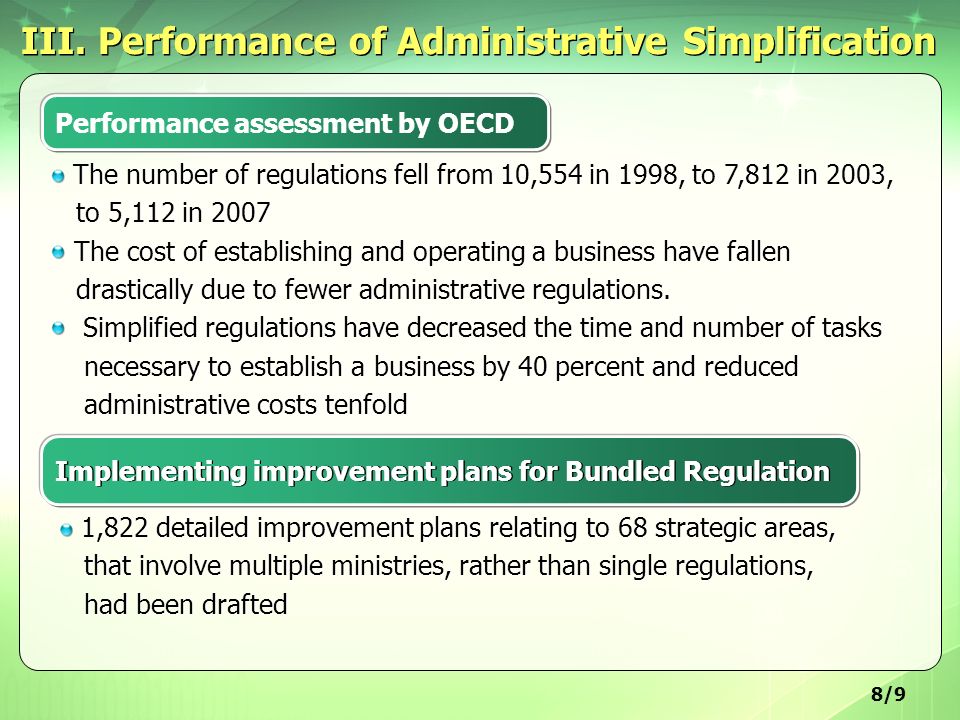 III. Performance of Administrative Simplification

Performance assessment by OECD

The number of regulations fell from 10,554 in 1998, to 7,812 in 2003, to 5,112 in 2007

The cost of establishing and operating a business have fallen drastically due to fewer administrative regulations.

Simplified regulations have decreased the time and number of tasks necessary to establish a business by 40 percent and reduced administrative costs tenfold

Implementing improvement plans for Bundled Regulation

1,822 detailed improvement plans relating to 68 strategic areas, that involve multiple ministries, rather than single regulations, had been drafted

8/9